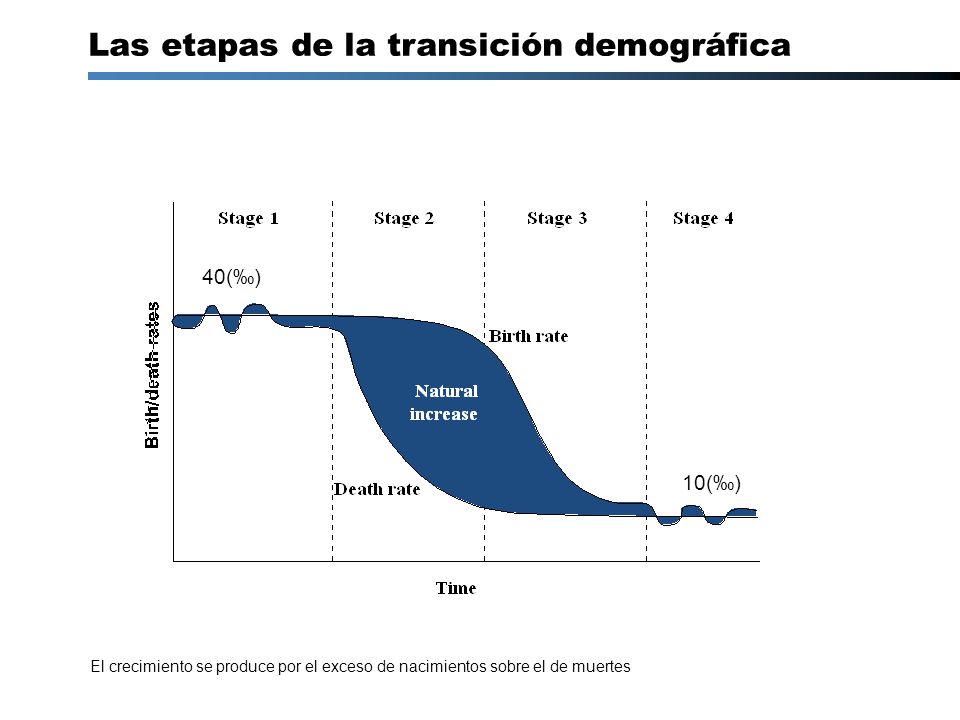 Las etapas de la transición demográfica

Stage 1
Stage 2
Stage 3
Stage 4

40(‰)

Birth/death rates

Birth rate

Natural increase

Death rate

10(‰)

Time

El crecimiento se produce por el exceso de nacimientos sobre el de muertes